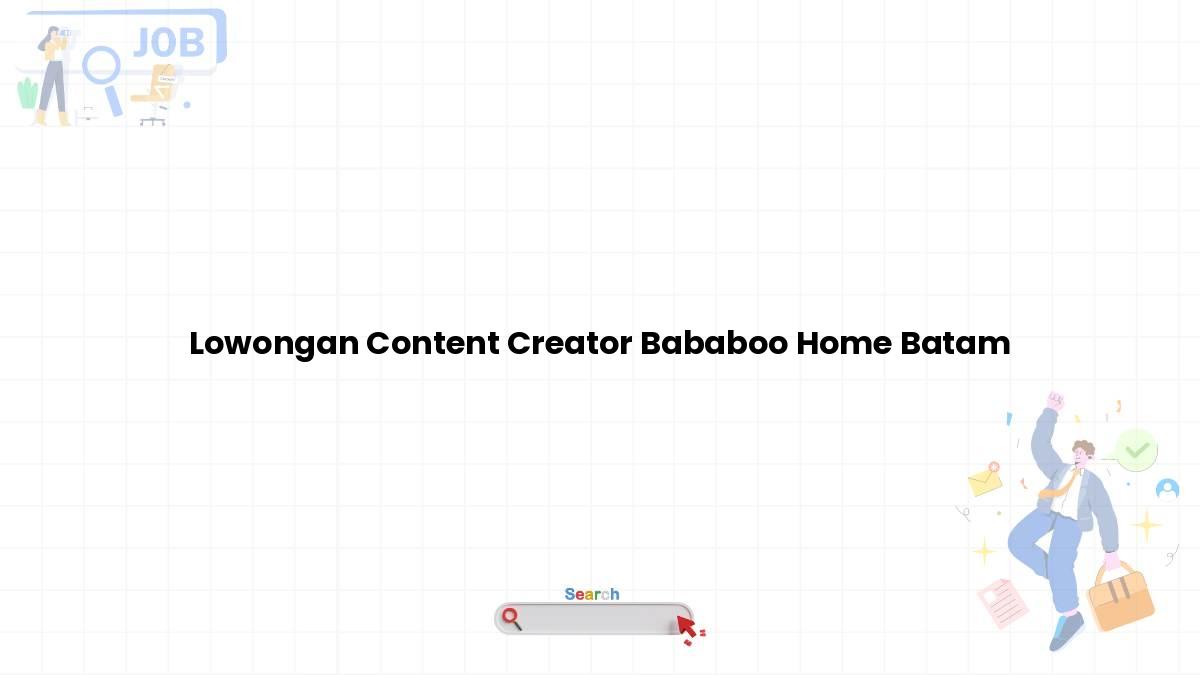 JOB

Lowongan Content Creator Bababoo Home Batam

Search